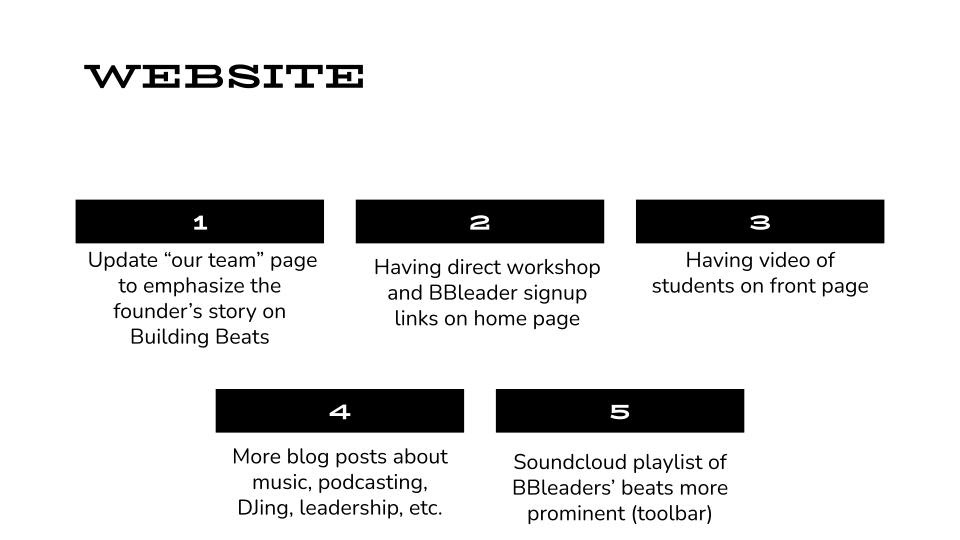 WEBSITE

1

Update “our team” page to emphasize the founder’s story on Building Beats

2

Having direct workshop and BBleader signup links on home page

3

Having video of students on front page

4

More blog posts about music, podcasting, DJing, leadership, etc.

5

Soundcloud playlist of BBleaders’ beats more prominent (toolbar)